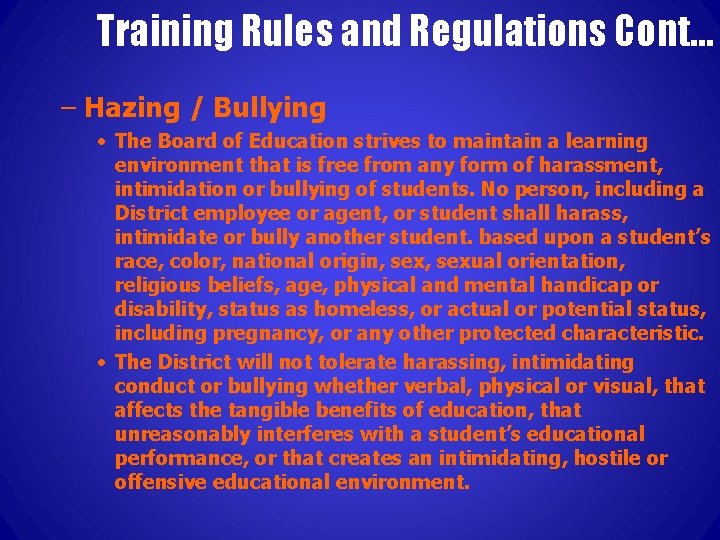 Training Rules and Regulations Cont…

– Hazing / Bullying

• The Board of Education strives to maintain a learning environment that is free from any form of harassment, intimidation or bullying of students. No person, including a District employee or agent, or student shall harass, intimidate or bully another student. based upon a student's race, color, national origin, sex, sexual orientation, religious beliefs, age, physical and mental handicap or disability, status as homeless, or actual or potential status, including pregnancy, or any other protected characteristic.

• The District will not tolerate harassing, intimidating conduct or bullying whether verbal, physical or visual, that affects the tangible benefits of education, that unreasonably interferes with a student's educational performance, or that creates an intimidating, hostile or offensive educational environment.